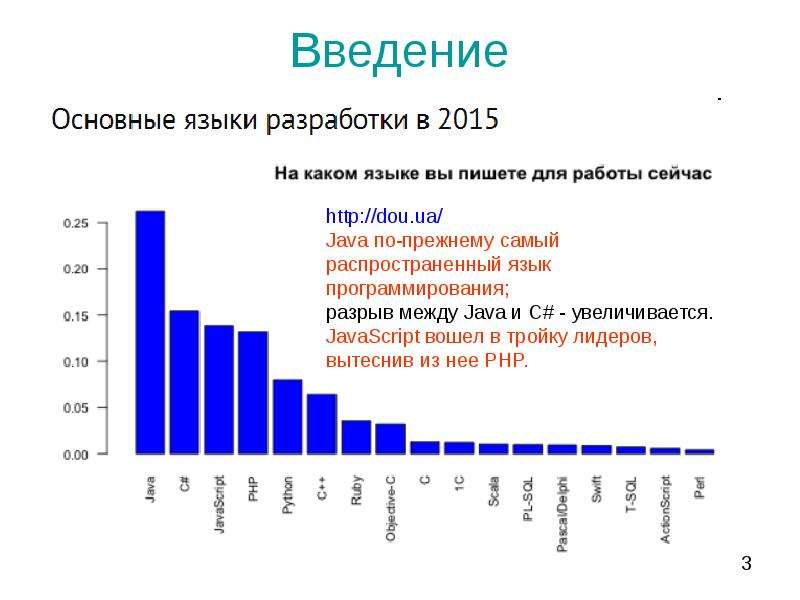 Введение

Основные языки разработки в 2015

На каком языке вы пишете для работы сейчас

http://dou.ua/
Java по-прежнему самый распространенный язык программирования;
разрыв между Java и C# - увеличивается.
JavaScript вошел в тройку лидеров, вытеснив из нее PHP.

0.25
0.20
0.15
0.10
0.05
0.00

Java
C#
JavaScript
PHP
Python
C++
Ruby
Objective-C
C
1C
Scala
PL-SQL
Pascal/Delphi
Swift
T-SQL
ActionScript
Perl

3